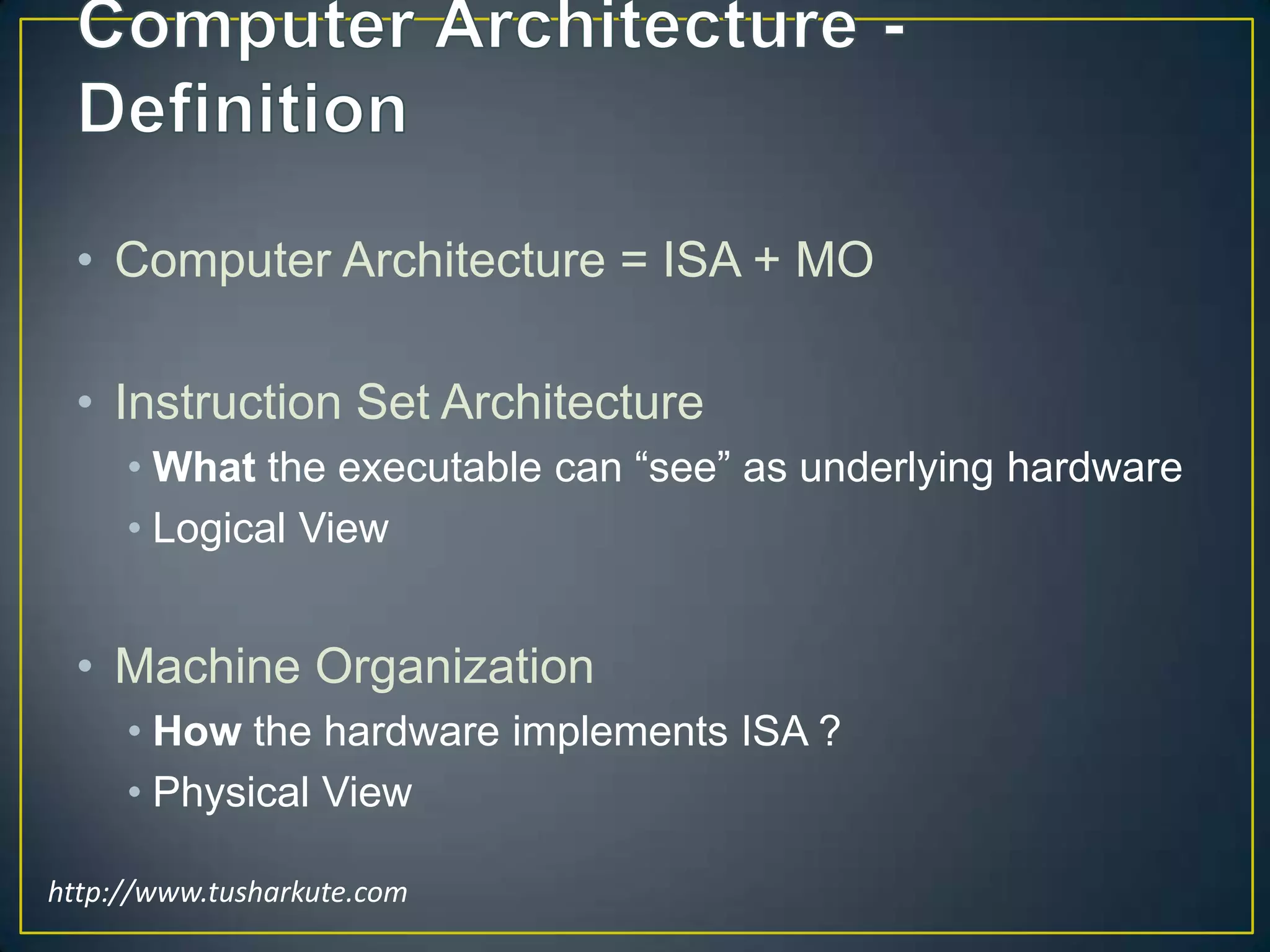 Computer Architecture - Definition

• Computer Architecture = ISA + MO

• Instruction Set Architecture
  • What the executable can “see” as underlying hardware
  • Logical View

• Machine Organization
  • How the hardware implements ISA ?
  • Physical View

http://www.tusharkute.com